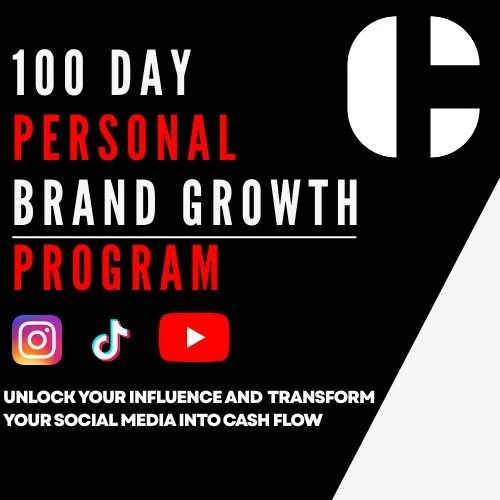 100 DAY
PERSONAL
BRAND GROWTH
PROGRAM

UNLOCK YOUR INFLUENCE AND TRANSFORM YOUR SOCIAL MEDIA INTO CASH FLOW